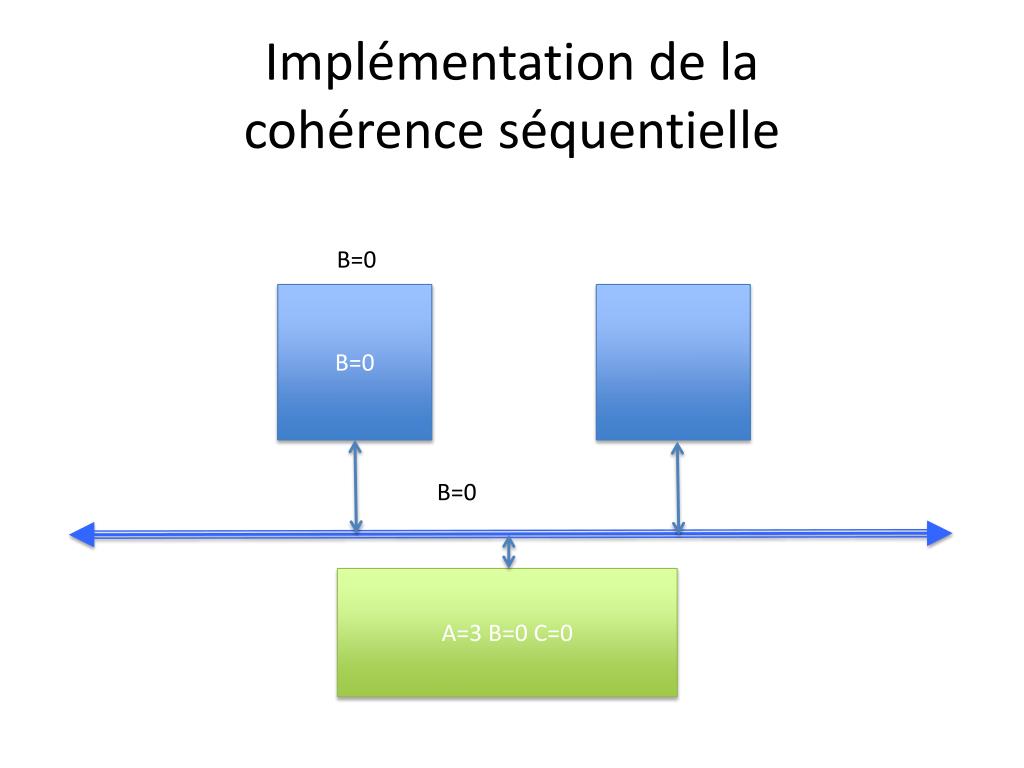 Implémentation de la cohérence séquentielle

B=0

B=0

B=0

A=3 B=0 C=0